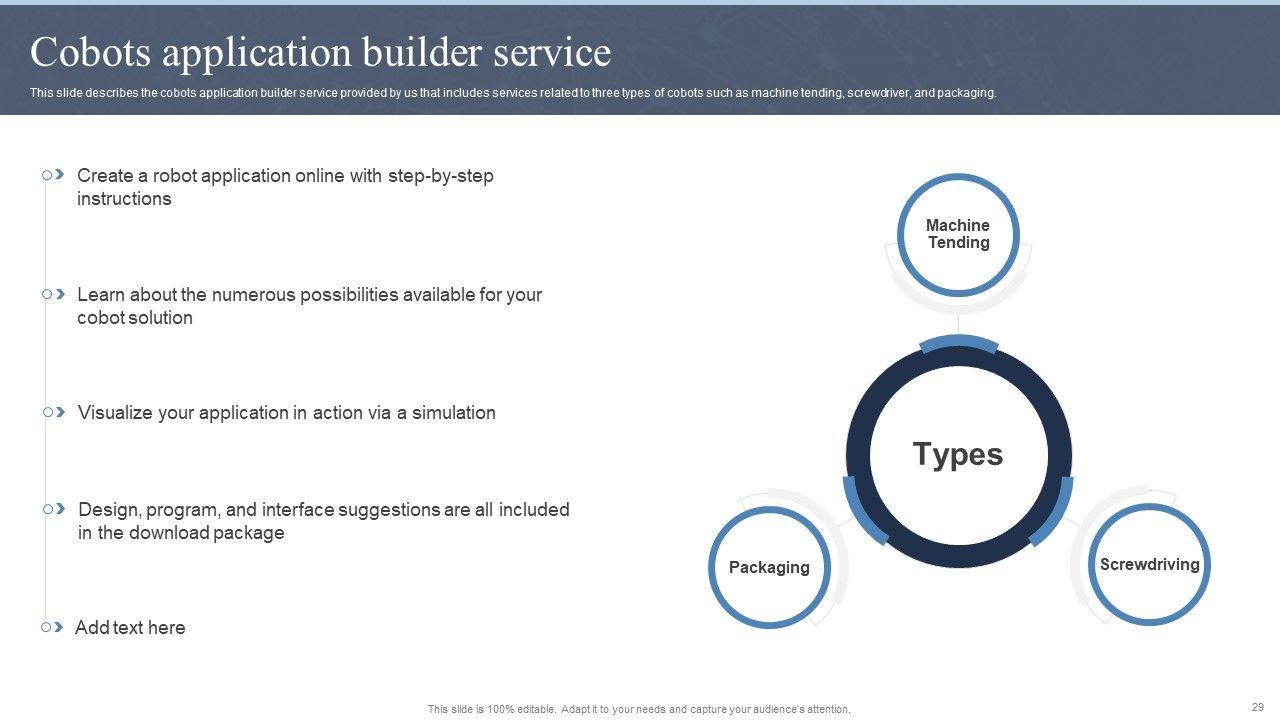 Cobots application builder service

This slide describes the cobots application builder service provided by us that includes services related to three types of cobots such as machine tending, screwdriver, and packaging.

Create a robot application online with step-by-step instructions

Learn about the numerous possibilities available for your cobot solution

Visualize your application in action via a simulation

Design, program, and interface suggestions are all included in the download package

Add text here

Machine Tending

Types

Packaging

Screwdriving

This slide is 100% editable. Adapt it to your needs and capture your audience's attention.

29